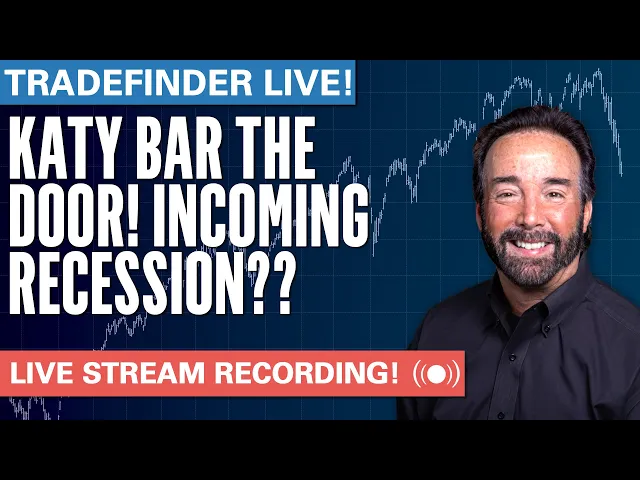 TRADEFINDER LIVE!

KATY BAR THE DOOR! INCOMING RECESSION??

LIVE STREAM RECORDING!